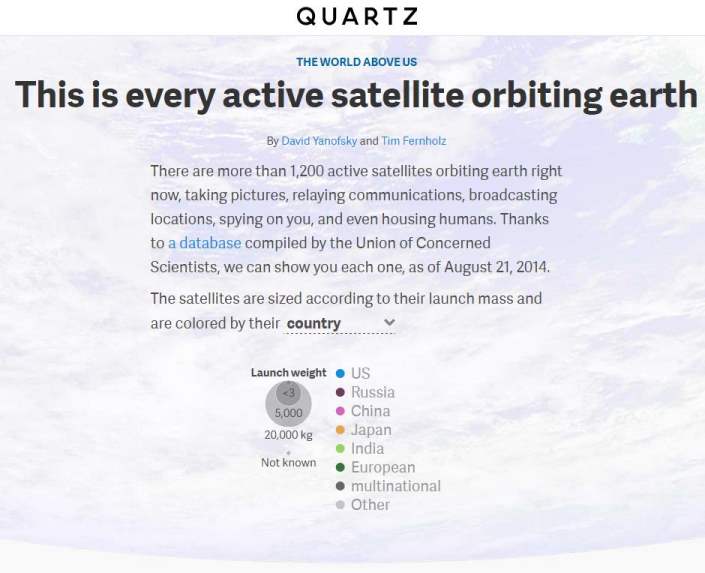 QUARTZ

THE WORLD ABOVE US

This is every active satellite orbiting earth

By David Yanofsky and Tim Fernholz

There are more than 1,200 active satellites orbiting earth right now, taking pictures, relaying communications, broadcasting locations, spying on you, and even housing humans. Thanks to a database compiled by the Union of Concerned Scientists, we can show you each one, as of August 21, 2014.

The satellites are sized according to their launch mass and are colored by their country

Launch weight
<3
5,000
20,000 kg
Not known

US
Russia
China
Japan
India
European
multinational
Other